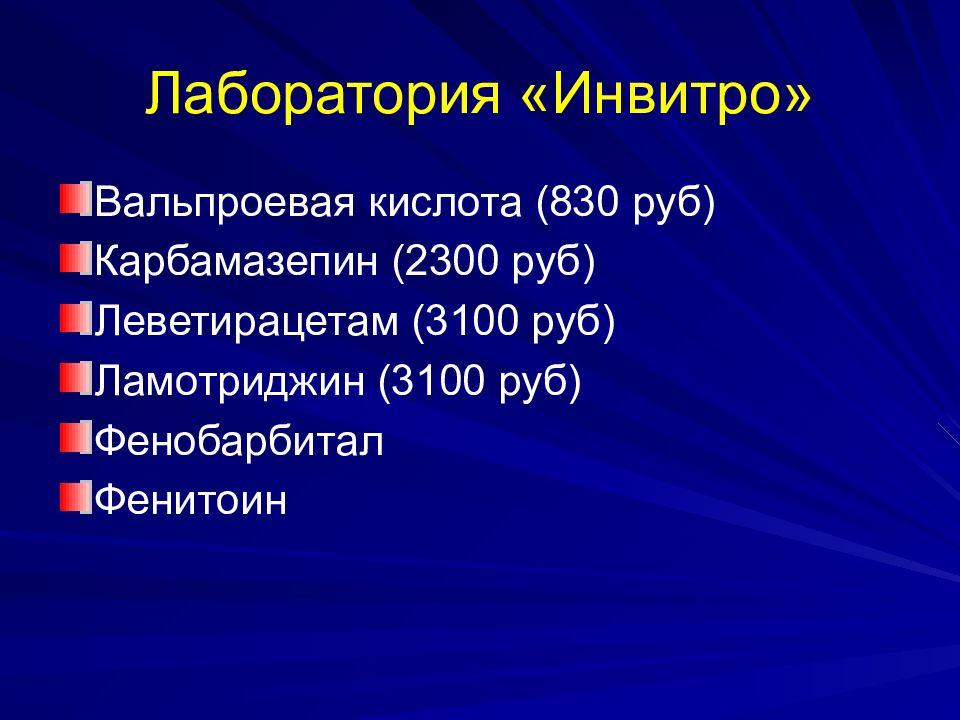 Лаборатория «Инвитро»

Вальпроевая кислота (830 руб)
Карбамазепин (2300 руб)
Леветирацетам (3100 руб)
Ламотриджин (3100 руб)
Фенобарбитал
Фенитоин